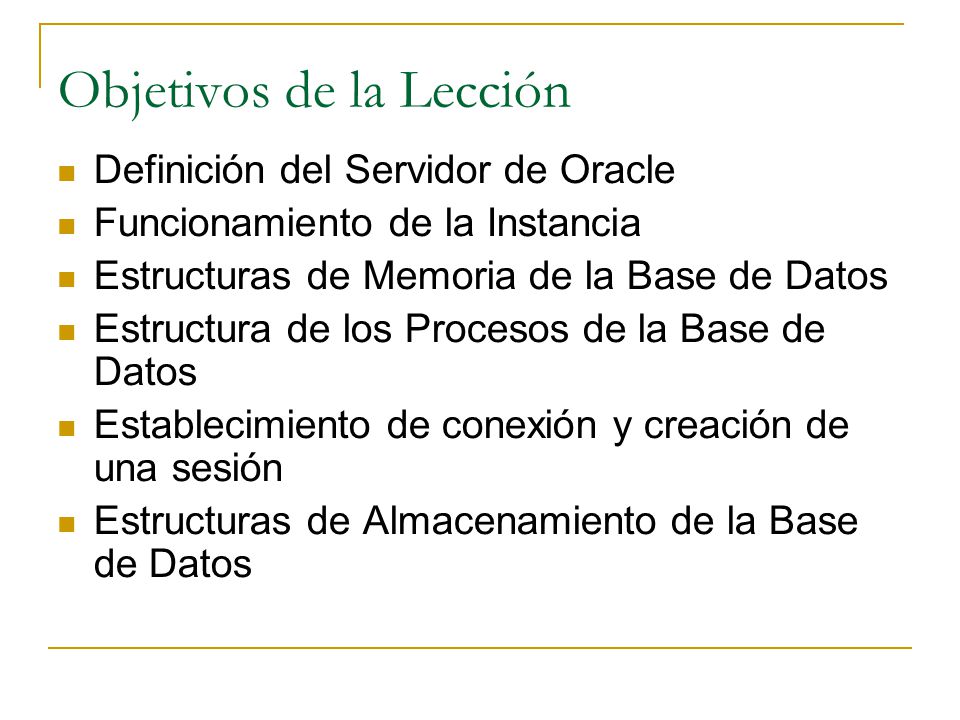 Objetivos de la Lección

- Definición del Servidor de Oracle
- Funcionamiento de la Instancia
- Estructuras de Memoria de la Base de Datos
- Estructura de los Procesos de la Base de Datos
- Establecimiento de conexión y creación de una sesión
- Estructuras de Almacenamiento de la Base de Datos